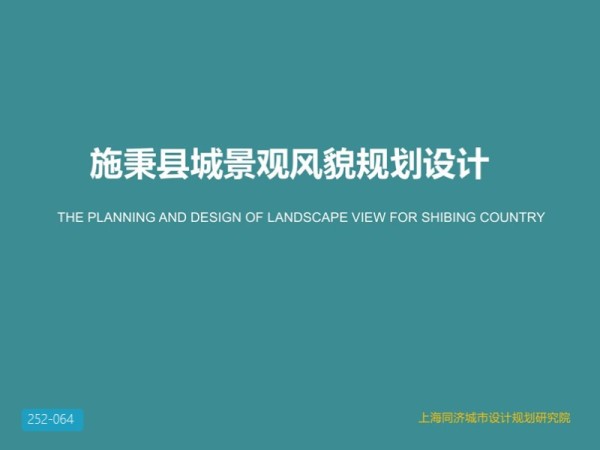 施秉县城景观风貌规划设计

THE PLANNING AND DESIGN OF LANDSCAPE VIEW FOR SHIBING COUNTRY

252-064

上海同济城市设计规划研究院